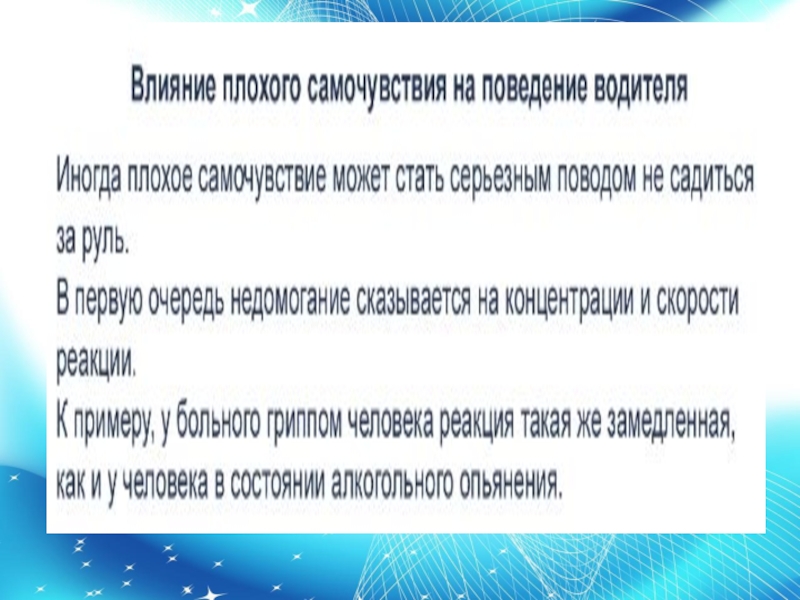 Влияние плохого самочувствия на поведение водителя

Иногда плохое самочувствие может стать серьезным поводом не садиться за руль.

В первую очередь недомогание сказывается на концентрации и скорости реакции.

К примеру, у больного гриппом человека реакция такая же замедленная, как и у человека в состоянии алкогольного опьянения.